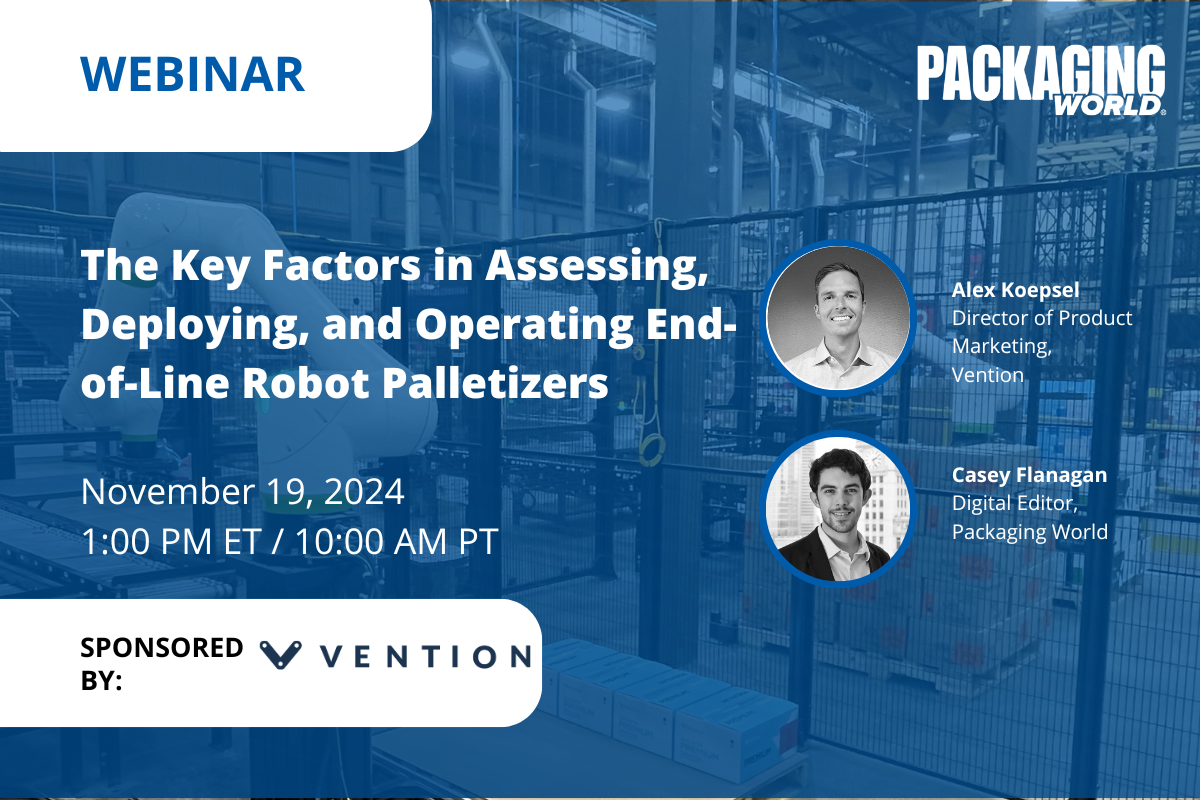 WEBINAR

PACKAGING WORLD

The Key Factors in Assessing, Deploying, and Operating End-of-Line Robot Palletizers

November 19, 2024
1:00 PM ET / 10:00 AM PT

Alex Koepsel
Director of Product Marketing,
Vention

Casey Flanagan
Digital Editor,
Packaging World

SPONSORED BY: VENTION